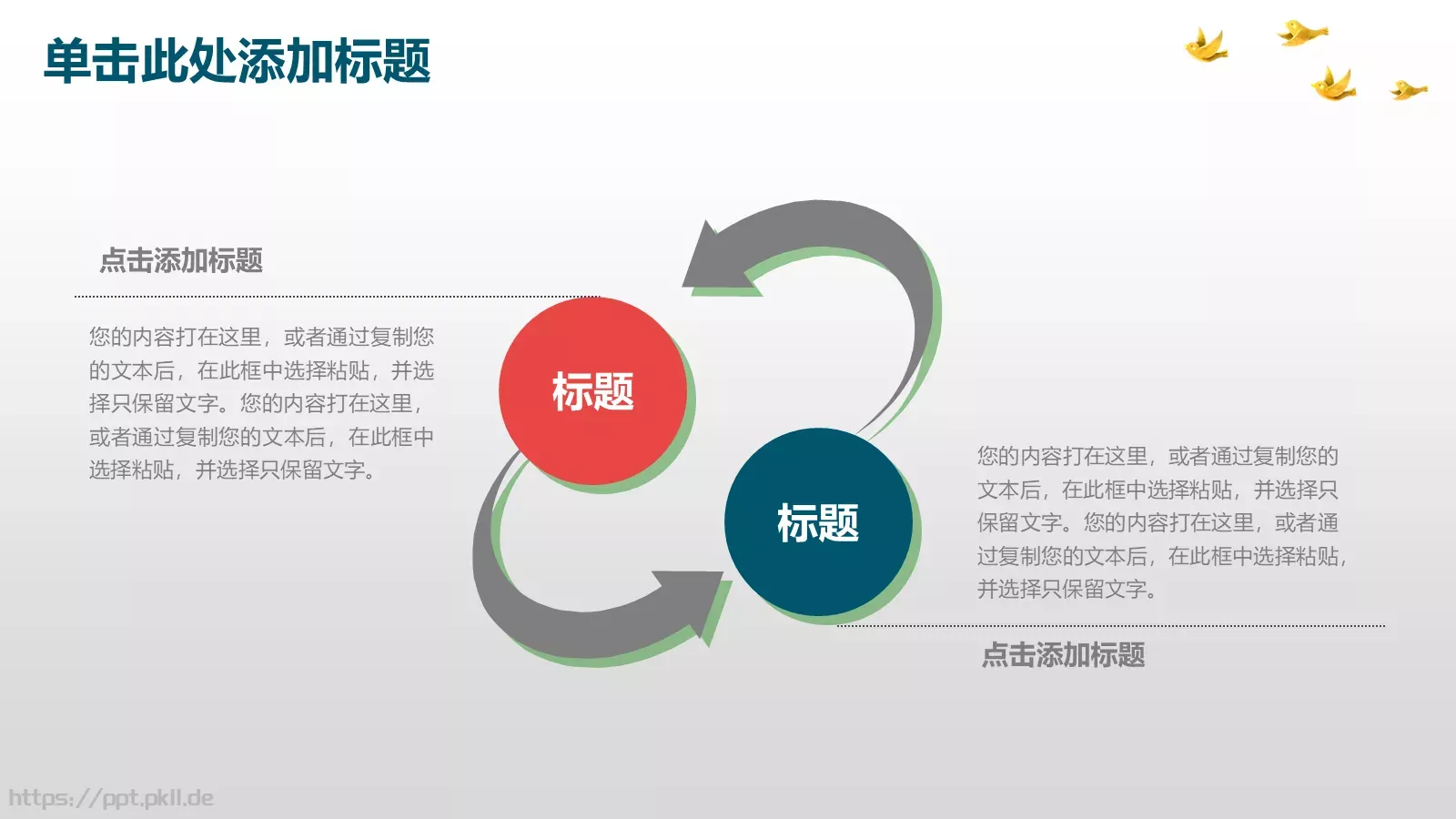 单击此处添加标题

点击添加标题

您的内容打在这里，或者通过复制您的文本后，在此框中选择粘贴，并选择只保留文字。您的内容打在这里，或者通过复制您的文本后，在此框中选择粘贴，并选择只保留文字。

标题

标题

您的内容打在这里，或者通过复制您的文本后，在此框中选择粘贴，并选择只保留文字。您的内容打在这里，或者通过复制您的文本后，在此框中选择粘贴，并选择只保留文字。

点击添加标题

https://ppt.pkll.de